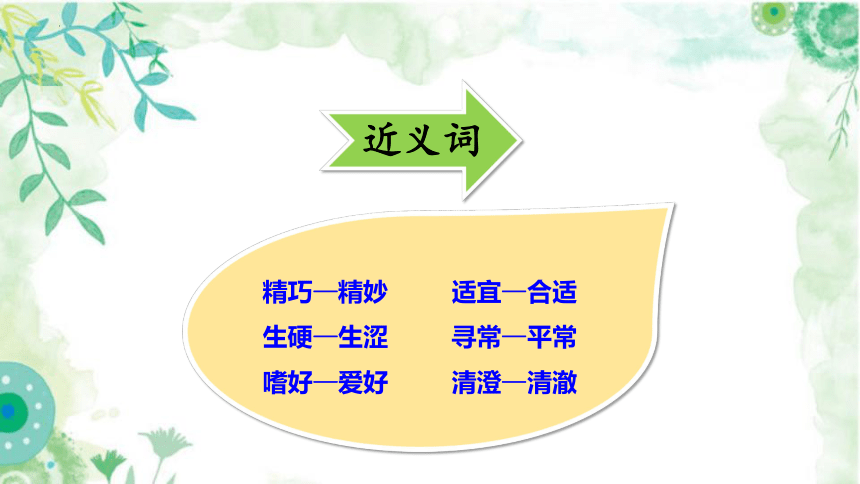 近义词

精巧—精妙
生硬—生涩
嗜好—爱好

适宜—合适
寻常—平常
清澄—清澈